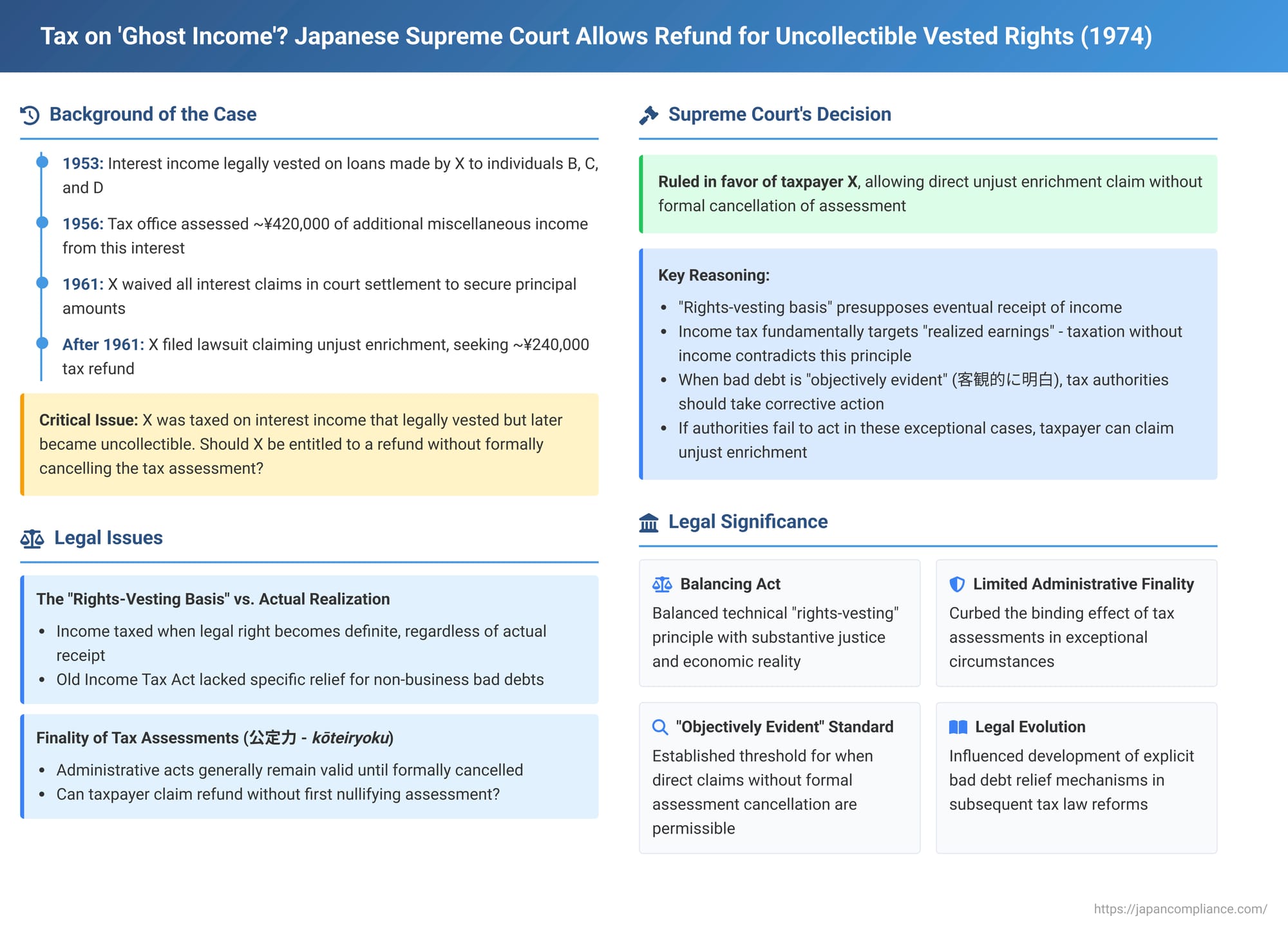 Tax on 'Ghost Income'? Japanese Supreme Court Allows Refund for Uncollectible Vested Rights (1974)

Background of the Case

1953: Interest income legally vested on loans made by X to individuals B, C, and D

1956: Tax office assessed ~¥420,000 of additional miscellaneous income from this interest

1961: X waived all interest claims in court settlement to secure principal amounts

After 1961: X filed lawsuit claiming unjust enrichment, seeking ~¥240,000 tax refund

Critical Issue: X was taxed on interest income that legally vested but later became uncollectible. Should X be entitled to a refund without formally cancelling the tax assessment?

Legal Issues

The "Rights-Vesting Basis" vs. Actual Realization

- Income taxed when legal right becomes definite, regardless of actual receipt
- Old Income Tax Act lacked specific relief for non-business bad debts

Finality of Tax Assessments (公定力 - kōteiryoku)

- Administrative acts generally remain valid until formally cancelled
- Can taxpayer claim refund without first nullifying assessment?

Supreme Court's Decision

Ruled in favor of taxpayer X, allowing direct unjust enrichment claim without formal cancellation of assessment

Key Reasoning:

- "Rights-vesting basis" presupposes eventual receipt of income
- Income tax fundamentally targets "realized earnings" - taxation without income contradicts this principle
- When bad debt is "objectively evident" (客観的に明白), tax authorities should take corrective action
- If authorities fail to act in these exceptional cases, taxpayer can claim unjust enrichment

Legal Significance

Balancing Act
Balanced technical "rights-vesting" principle with substantive justice and economic reality

Limited Administrative Finality
Curbed the binding effect of tax assessments in exceptional circumstances

"Objectively Evident" Standard
Established threshold for when direct claims without formal assessment cancellation are permissible

Legal Evolution
Influenced development of explicit bad debt relief mechanisms in subsequent tax law reforms

https://japancompliance.com/